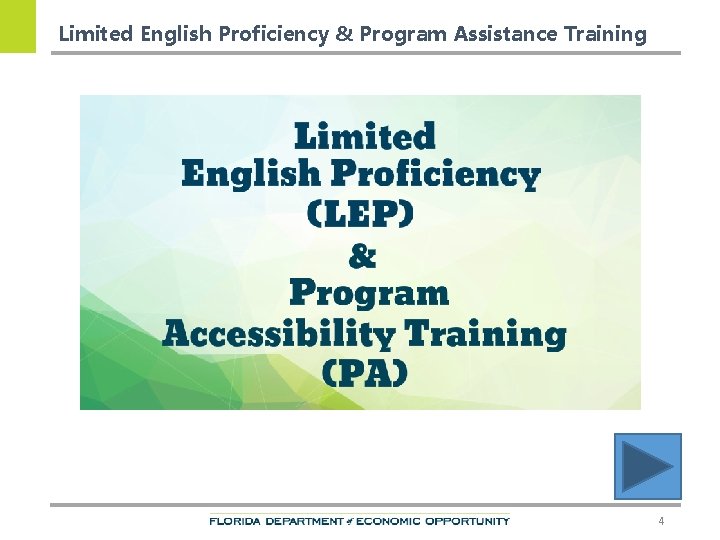 Limited English Proficiency & Program Assistance Training

Limited
English Proficiency
(LEP)
&
Program
Accessibility Training
(PA)

FLORIDA DEPARTMENT of ECONOMIC OPPORTUNITY

4